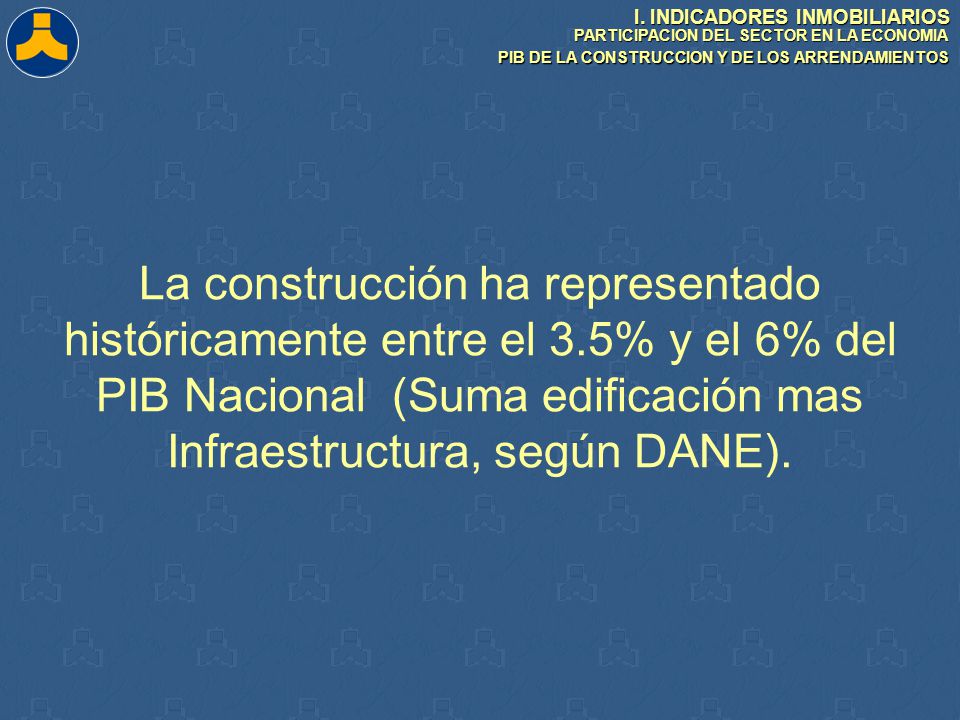 I. INDICADORES INMOBILIARIOS
PARTICIPACION DEL SECTOR EN LA ECONOMIA
PIB DE LA CONSTRUCCION Y DE LOS ARRENDAMIENTOS

La construcción ha representado históricamente entre el 3.5% y el 6% del PIB Nacional (Suma edificación mas Infraestructura, según DANE).